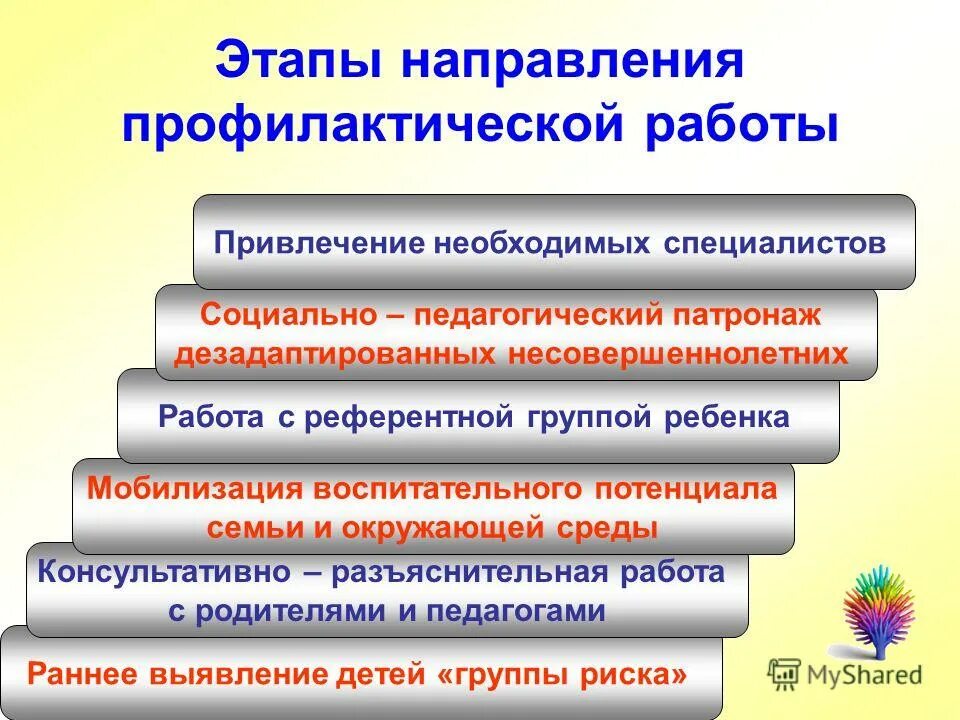 Этапы направления профилактической работы

Привлечение необходимых специалистов

Социально – педагогический патронаж дезадаптированных несовершеннолетних

Работа с референтной группой ребенка

Мобилизация воспитательного потенциала семьи и окружающей среды

Консультативно – разъяснительная работа с родителями и педагогами

Раннее выявление детей «группы риска»

MyShared